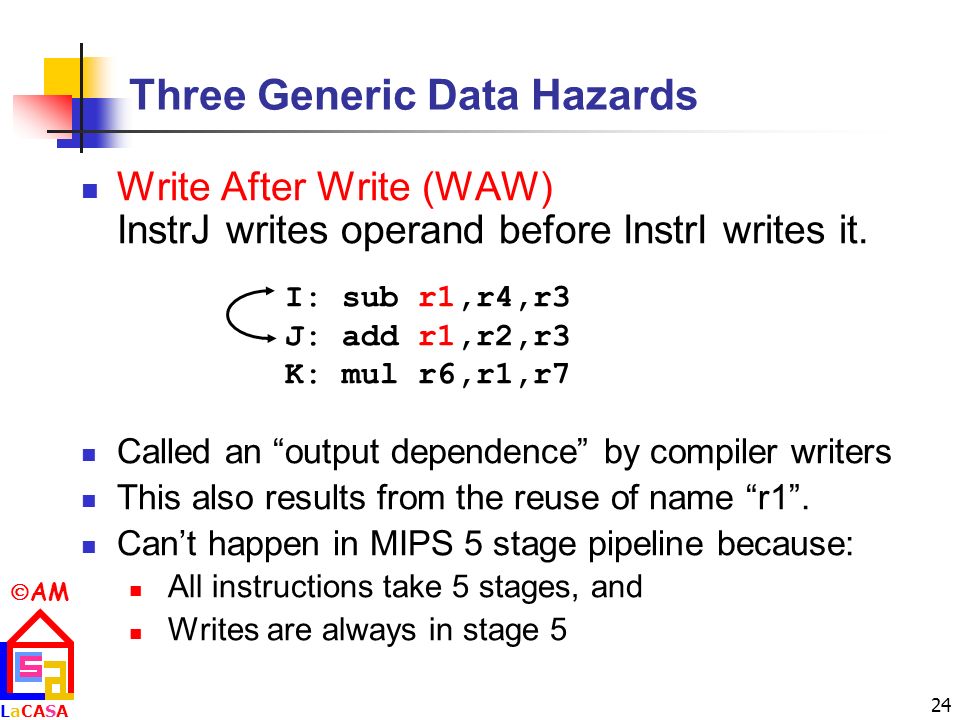 Three Generic Data Hazards

Write After Write (WAW)
InstrJ writes operand before InstrI writes it.

I: sub r1,r4,r3
J: add r1,r2,r3
K: mul r6,r1,r7

Called an “output dependence” by compiler writers
This also results from the reuse of name “r1”.
Can’t happen in MIPS 5 stage pipeline because:
All instructions take 5 stages, and
Writes are always in stage 5

©AM

LaCASA

24